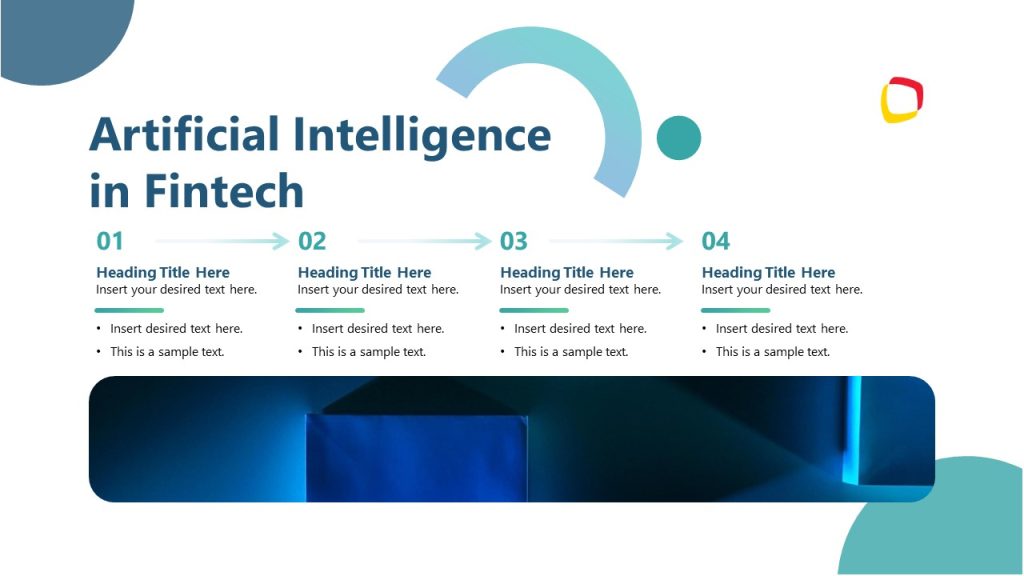 Artificial Intelligence in Fintech

01

Heading Title Here
Insert your desired text here.

• Insert desired text here.
• This is a sample text.

02

Heading Title Here
Insert your desired text here.

• Insert desired text here.
• This is a sample text.

03

Heading Title Here
Insert your desired text here.

• Insert desired text here.
• This is a sample text.

04

Heading Title Here
Insert your desired text here.

• Insert desired text here.
• This is a sample text.